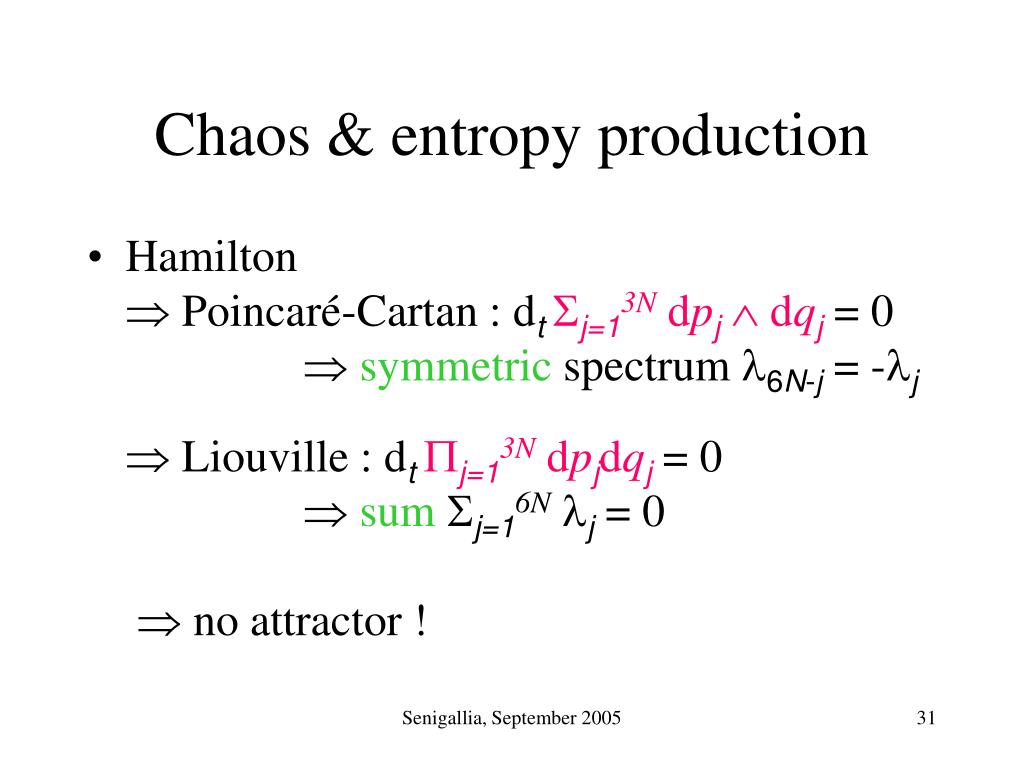 Chaos & entropy production

• Hamilton
$\Rightarrow$ Poincaré-Cartan : $d_t \Sigma_{j=1}^{3N} dp_j \wedge dq_j = 0$
$\Rightarrow$ symmetric spectrum $\lambda_{6N-j} = -\lambda_j$

$\Rightarrow$ Liouville : $d_t \Pi_{j=1}^{3N} dp_j dq_j = 0$
$\Rightarrow$ sum $\Sigma_{j=1}^{6N} \lambda_j = 0$

$\Rightarrow$ no attractor !

Senigallia, September 2005

31